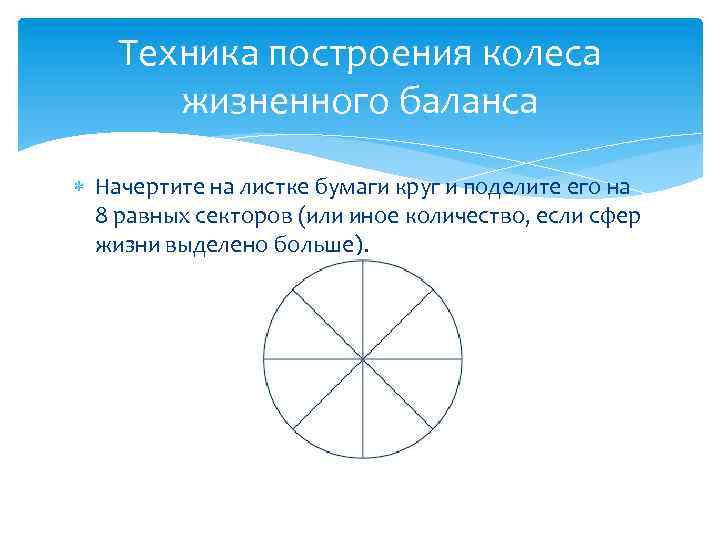 Техника построения колеса жизненного баланса

Начертите на листке бумаги круг и поделите его на 8 равных секторов (или иное количество, если сфер жизни выделено больше).